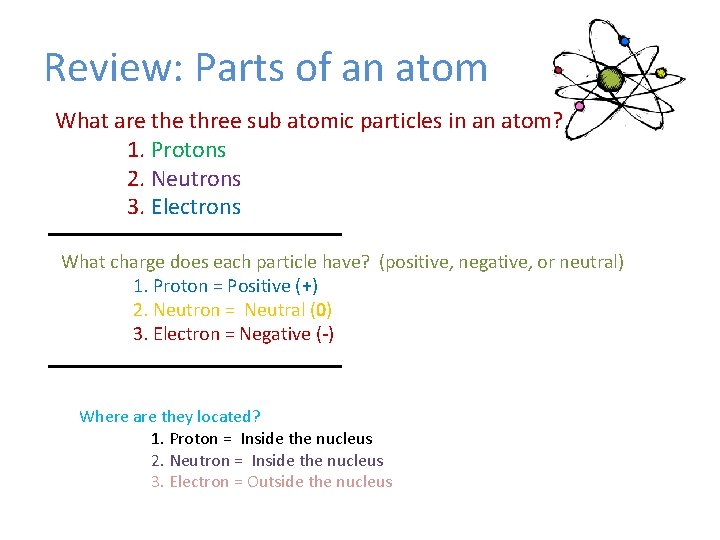 Review: Parts of an atom

What are the three sub atomic particles in an atom?
1. Protons
2. Neutrons
3. Electrons

What charge does each particle have? (positive, negative, or neutral)
1. Proton = Positive (+)
2. Neutron = Neutral (0)
3. Electron = Negative (-)

Where are they located?
1. Proton = Inside the nucleus
2. Neutron = Inside the nucleus
3. Electron = Outside the nucleus